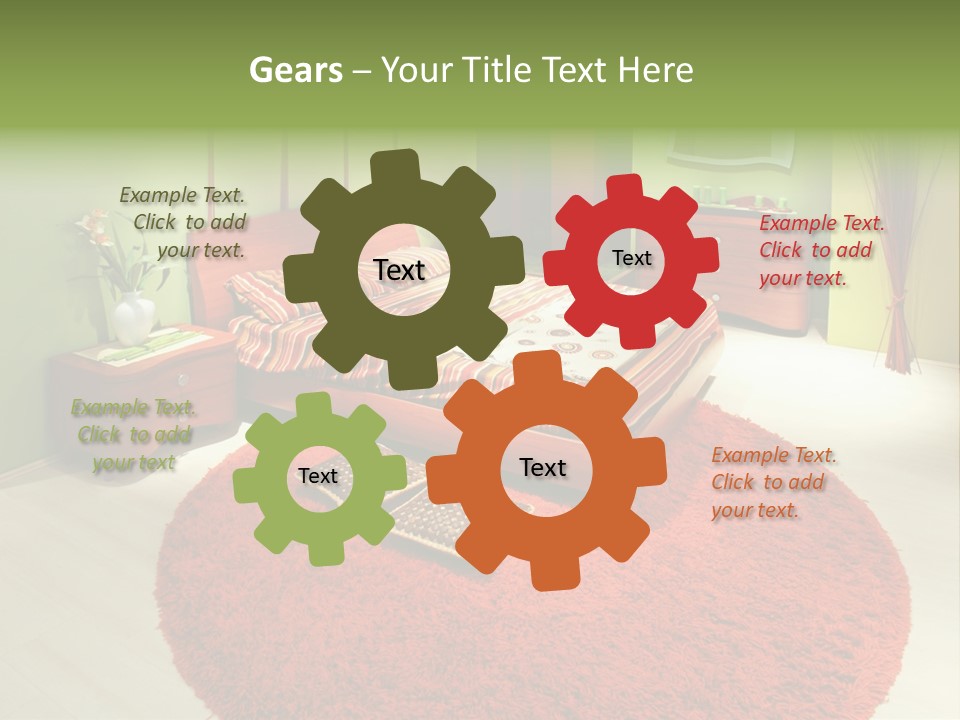 Gears – Your Title Text Here

Example Text. Click to add your text.

Text

Text

Example Text. Click to add your text.

Example Text. Click to add your text

Text

Text

Example Text. Click to add your text.